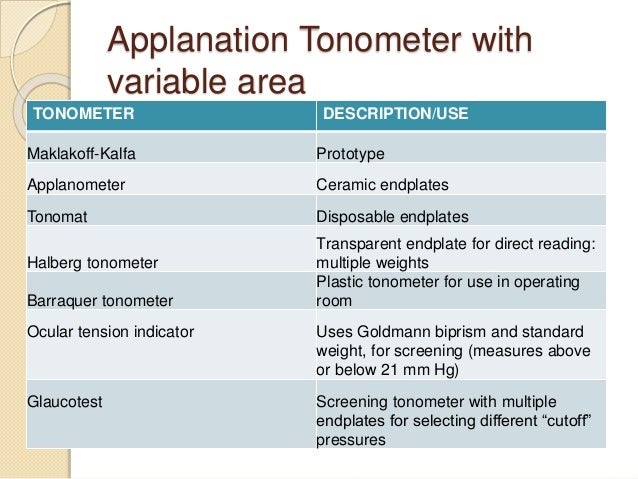 Applanation Tonometer with variable area

| TONOMETER | DESCRIPTION/USE |
|---|---|
| Maklakoff-Kalfa | Prototype |
| Applanometer | Ceramic endplates |
| Tonomat | Disposable endplates |
| Halberg tonometer | Transparent endplate for direct reading: multiple weights |
| Barraquer tonometer | Plastic tonometer for use in operating room |
| Ocular tension indicator | Uses Goldmann biprism and standard weight, for screening (measures above or below 21 mm Hg) |
| Glaucotest | Screening tonometer with multiple endplates for selecting different “cutoff” pressures |